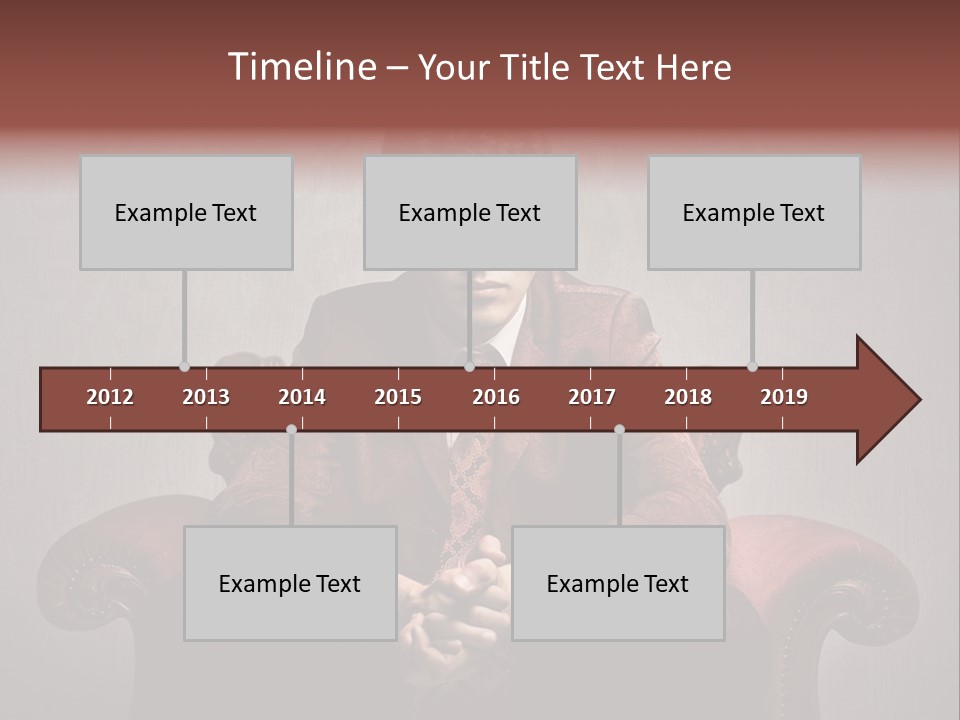 Timeline – Your Title Text Here

Example Text

Example Text

Example Text

2012 2013 2014 2015 2016 2017 2018 2019

Example Text

Example Text